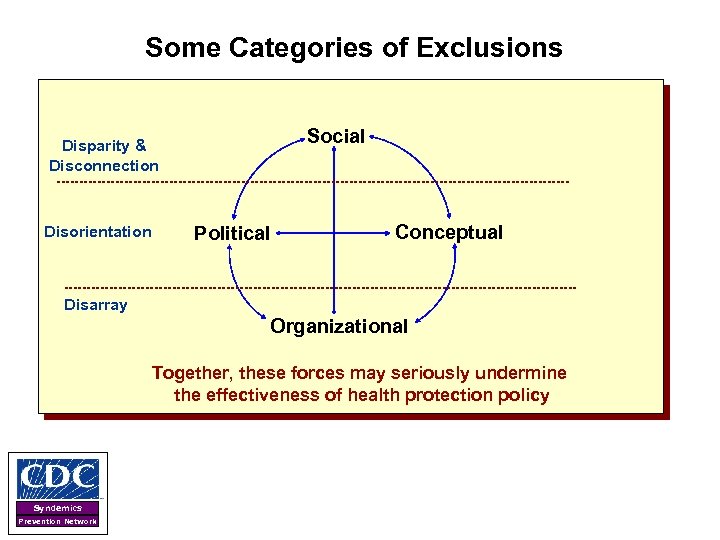 Some Categories of Exclusions

Disparity & Disconnection

Social

Disorientation

Political

Conceptual

Disarray

Organizational

Together, these forces may seriously undermine the effectiveness of health protection policy

CDC

Syndemics Prevention Network